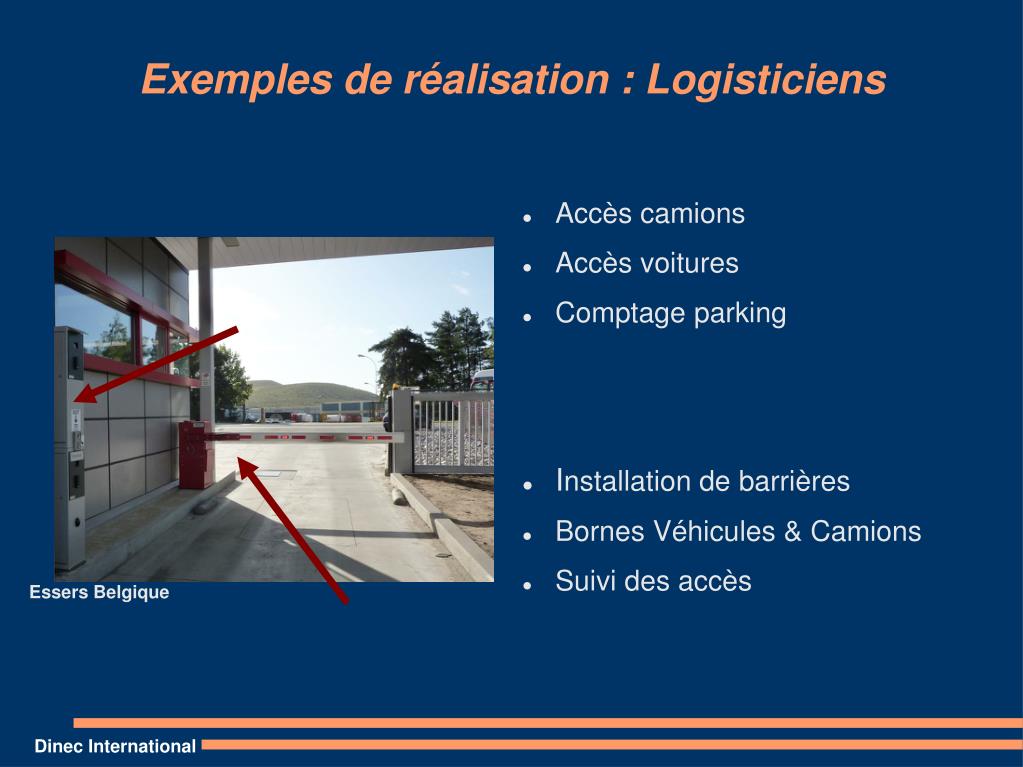 Exemples de réalisation : Logisticiens

- Accès camions
- Accès voitures
- Comptage parking

- Installation de barrières
- Bornes Véhicules & Camions
- Suivi des accès

Essers Belgique

Dinec International